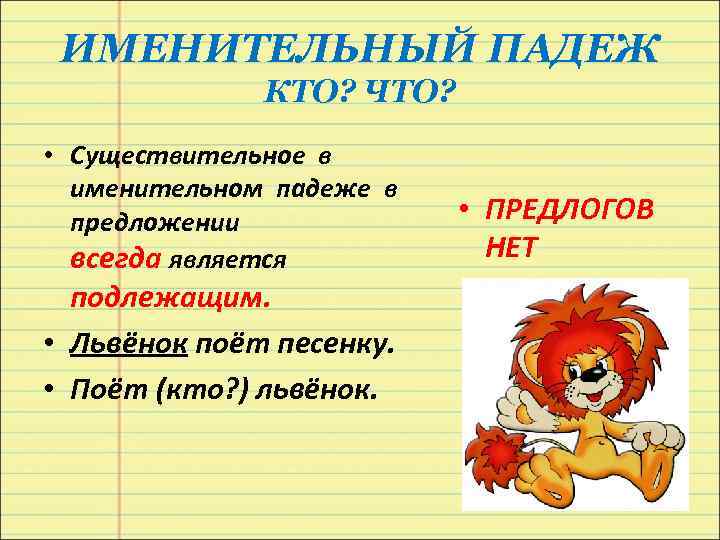 ИМЕНИТЕЛЬНЫЙ ПАДЕЖ
КТО? ЧТО?

• Существительное в именительном падеже в предложении всегда является подлежащим.

• Львёнок поёт песенку.

• Поёт (кто?) львёнок.

• ПРЕДЛОГОВ НЕТ